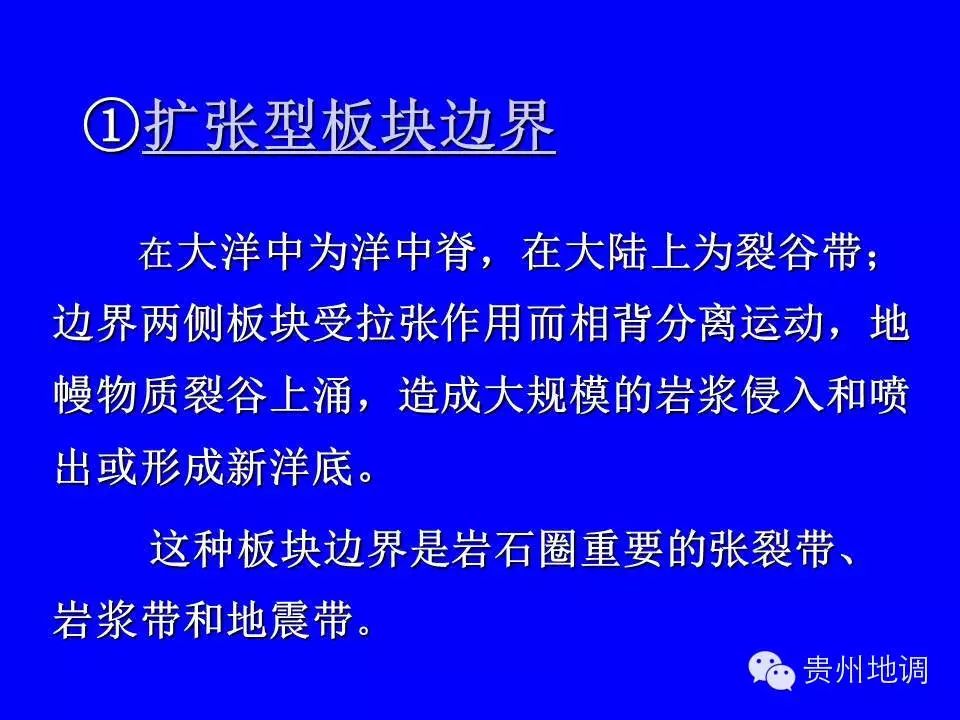 ①扩张型板块边界

在大洋中为洋中脊，在大陆上为裂谷带；边界两侧板块受拉张作用而相背分离运动，地幔物质裂谷上涌，造成大规模的岩浆侵入和喷出或形成新洋底。

这种板块边界是岩石圈重要的张裂带、岩浆带和地震带。

贵州地调